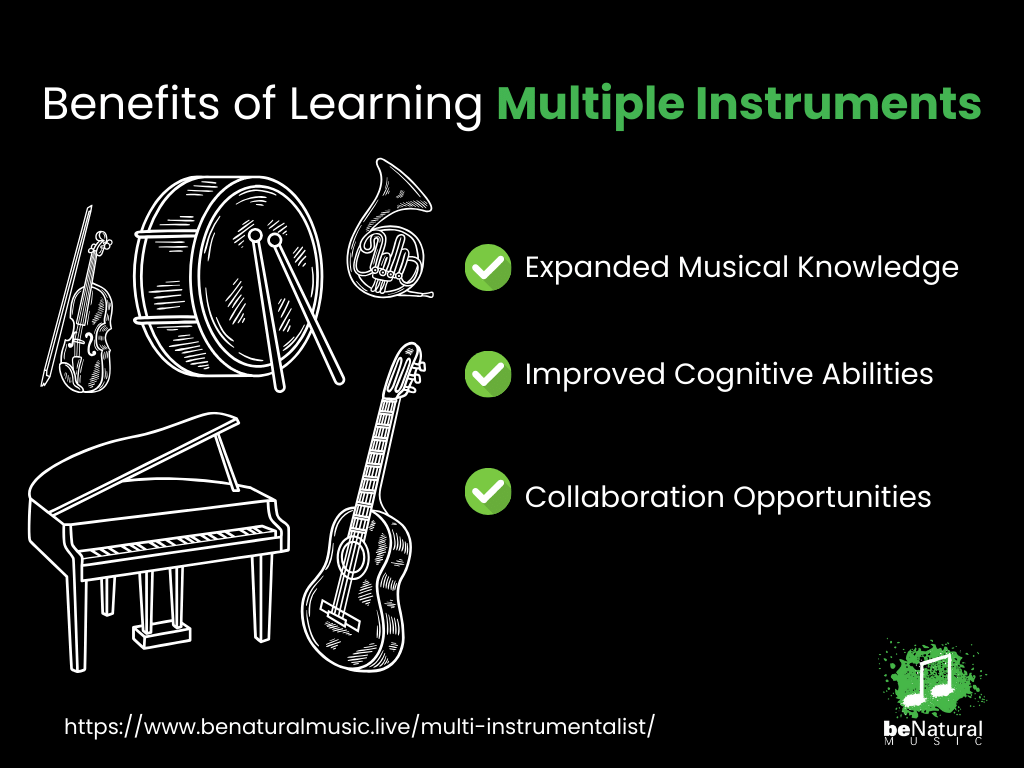 Benefits of Learning Multiple Instruments

Expanded Musical Knowledge

Improved Cognitive Abilities

Collaboration Opportunities

https://www.benaturalmusic.live/multi-instrumentalist/

beNatural MUSIC